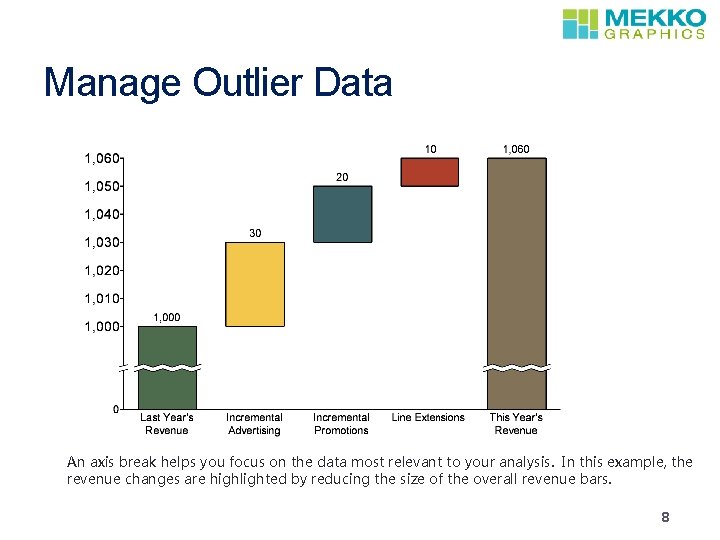 MEKKO GRAPHICS

Manage Outlier Data

1,060
1,050
1,040
1,030
1,020
1,010
1,000
0

1,000
30
20
10
1,060

Last Year's Revenue
Incremental Advertising
Incremental Promotions
Line Extensions
This Year's Revenue

An axis break helps you focus on the data most relevant to your analysis. In this example, the revenue changes are highlighted by reducing the size of the overall revenue bars.

8